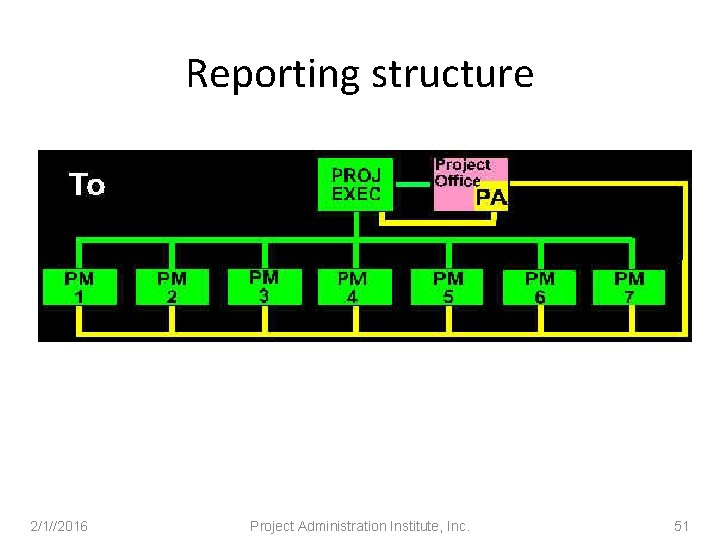 Reporting structure

To

PROJ EXEC

Project Office

PA

PM 1

PM 2

PM 3

PM 4

PM 5

PM 6

PM 7

2/1//2016

Project Administration Institute, Inc.

51